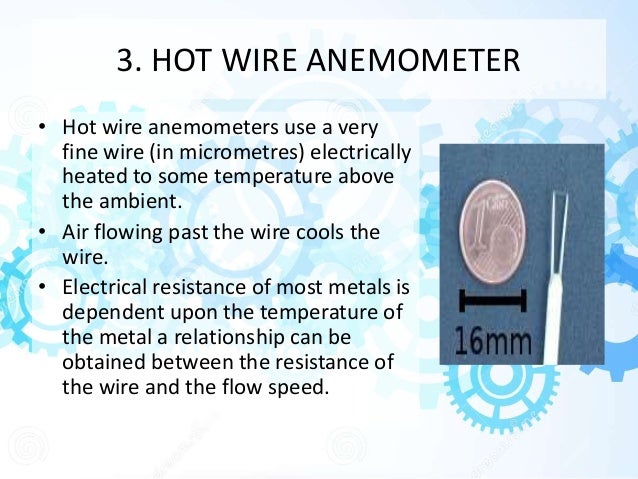 3. HOT WIRE ANEMOMETER

• Hot wire anemometers use a very fine wire (in micrometres) electrically heated to some temperature above the ambient.
• Air flowing past the wire cools the wire.
• Electrical resistance of most metals is dependent upon the temperature of the metal a relationship can be obtained between the resistance of the wire and the flow speed.

16mm